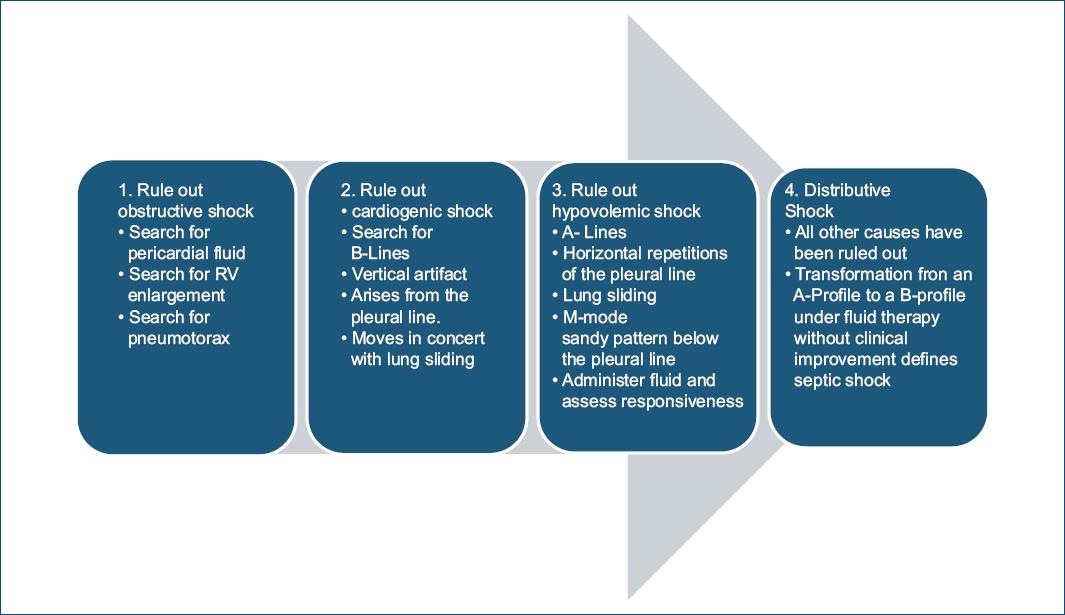 1. Rule out obstructive shock
• Search for pericardial fluid
• Search for RV enlargement
• Search for pneumotorax

2. Rule out
• cardiogenic shock
• Search for B-Lines
• Vertical artifact
• Arises from the pleural line.
• Moves in concert with lung sliding

3. Rule out hypovolemic shock
• A- Lines
• Horizontal repetitions of the pleural line
• Lung sliding
• M-mode sandy pattern below the pleural line
• Administer fluid and assess responsiveness

4. Distributive Shock
• All other causes have been ruled out
• Transformation fron an A-Profile to a B-profile under fluid therapy without clinical improvement defines septic shock